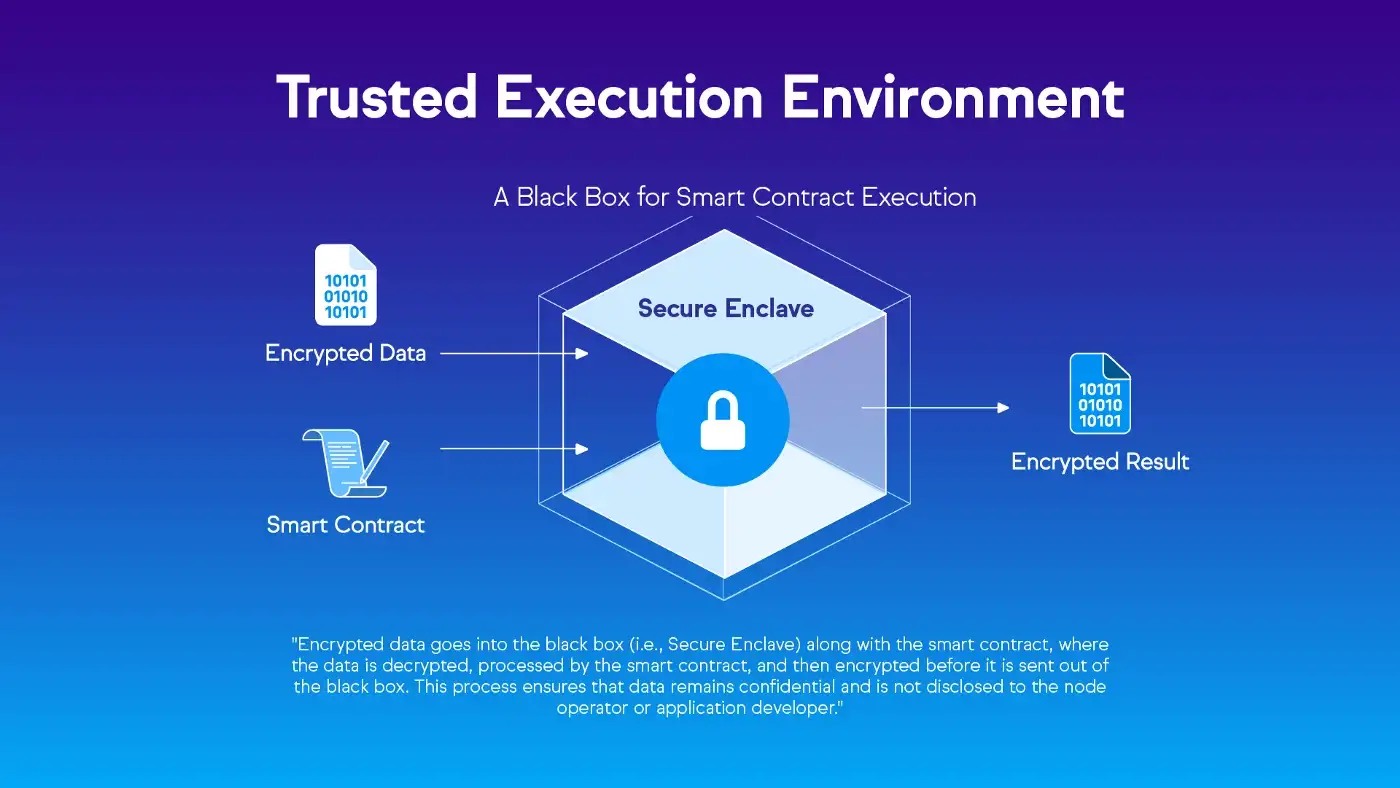 Trusted Execution Environment

A Black Box for Smart Contract Execution

10101
01010
10101

Encrypted Data

Smart Contract

Secure Enclave

10101
01010
10101

Encrypted Result

"Encrypted data goes into the black box (i.e., Secure Enclave) along with the smart contract, where the data is decrypted, processed by the smart contract, and then encrypted before it is sent out of the black box. This process ensures that data remains confidential and is not disclosed to the node operator or application developer."